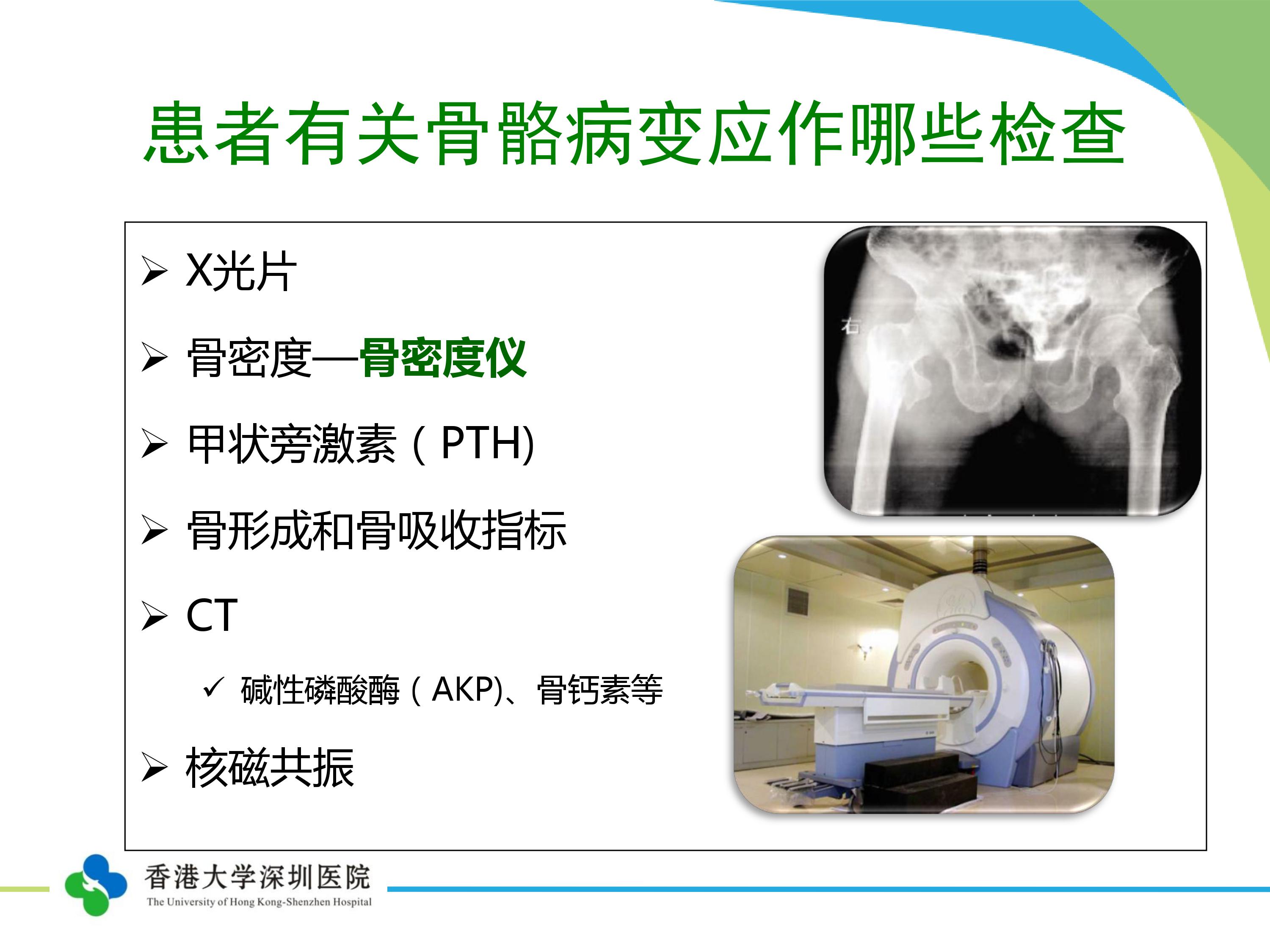 患者有关骨骼病变应作哪些检查

➢ X光片

➢ 骨密度—骨密度仪

➢ 甲状旁激素（PTH)

➢ 骨形成和骨吸收指标

➢ CT

✓ 碱性磷酸酶（AKP)、骨钙素等

➢ 核磁共振

右

香港大学深圳医院
The University of Hong Kong-Shenzhen Hospital